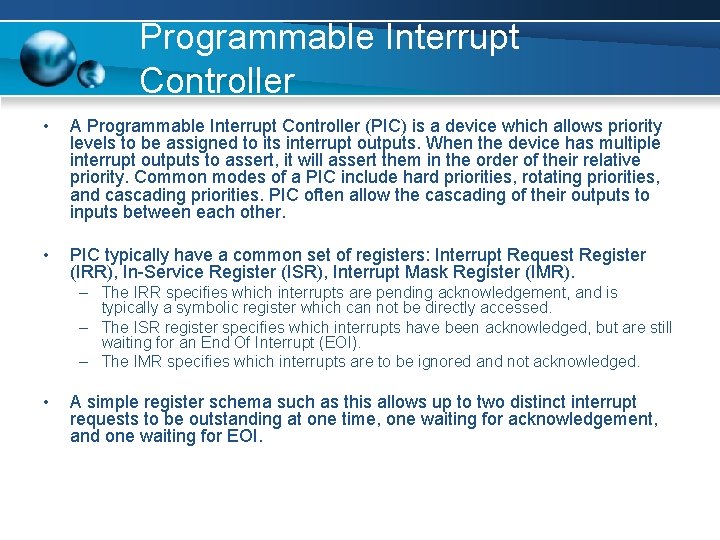 Programmable Interrupt Controller

• A Programmable Interrupt Controller (PIC) is a device which allows priority levels to be assigned to its interrupt outputs. When the device has multiple interrupt outputs to assert, it will assert them in the order of their relative priority. Common modes of a PIC include hard priorities, rotating priorities, and cascading priorities. PIC often allow the cascading of their outputs to inputs between each other.

• PIC typically have a common set of registers: Interrupt Request Register (IRR), In-Service Register (ISR), Interrupt Mask Register (IMR).
– The IRR specifies which interrupts are pending acknowledgement, and is typically a symbolic register which can not be directly accessed.
– The ISR register specifies which interrupts have been acknowledged, but are still waiting for an End Of Interrupt (EOI).
– The IMR specifies which interrupts are to be ignored and not acknowledged.

• A simple register schema such as this allows up to two distinct interrupt requests to be outstanding at one time, one waiting for acknowledgement, and one waiting for EOI.